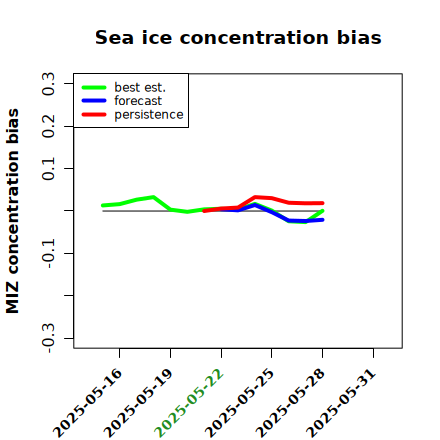 Sea ice concentration bias

best est.
forecast
persistence

MIZ concentration bias

0.3
0.2
0.1
-0.1
-0.3

2025-05-16
2025-05-19
2025-05-22
2025-05-25
2025-05-28
2025-05-31